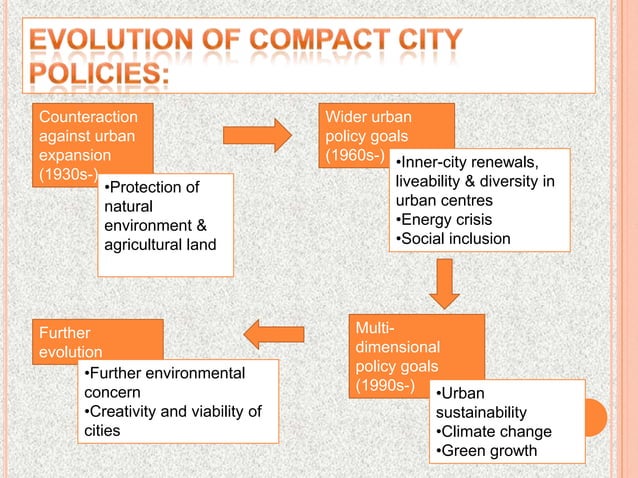 EVOLUTION OF COMPACT CITY POLICIES:

Counteraction against urban expansion (1930s-)

•Protection of natural environment & agricultural land

Wider urban policy goals (1960s-)

•Inner-city renewals, liveability & diversity in urban centres
•Energy crisis
•Social inclusion

Multi-dimensional policy goals (1990s-)

•Urban sustainability
•Climate change
•Green growth

Further evolution

•Further environmental concern
•Creativity and viability of cities